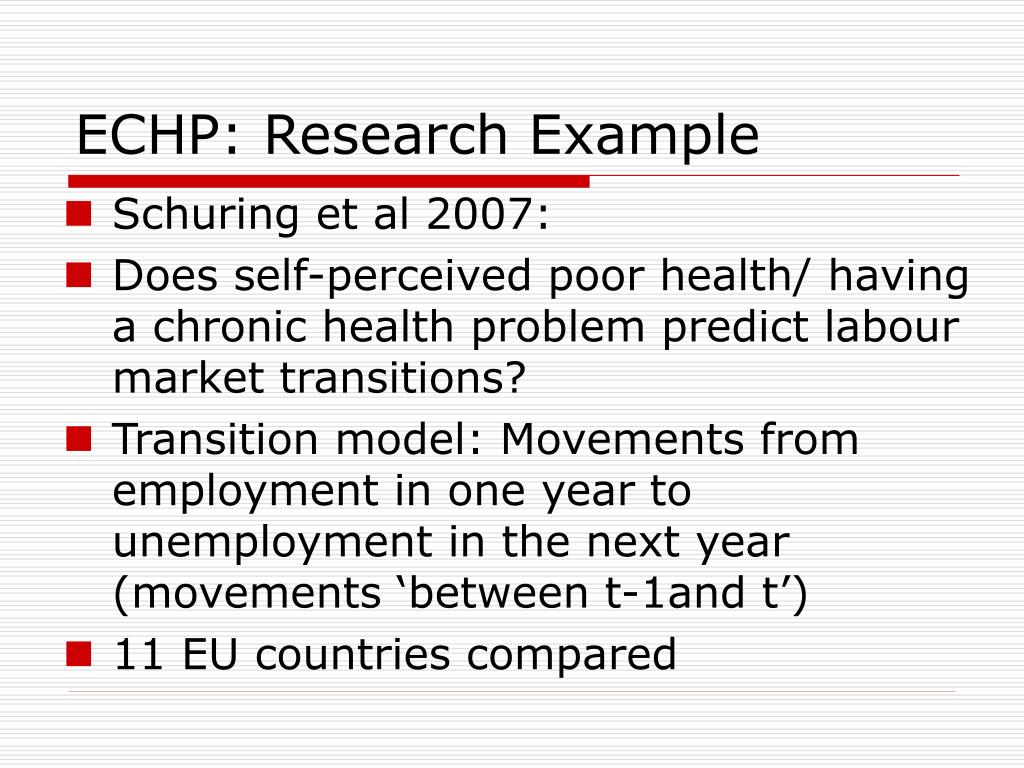 ECHP: Research Example

Schuring et al 2007:

Does self-perceived poor health/ having a chronic health problem predict labour market transitions?

Transition model: Movements from employment in one year to unemployment in the next year (movements ‘between t-1and t’)

11 EU countries compared